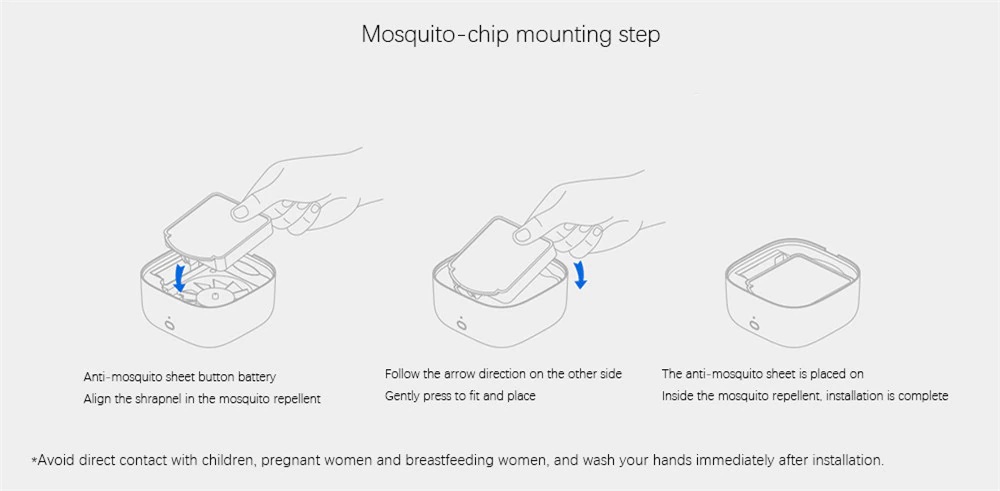 Mosquito-chip mounting step

Anti-mosquito sheet button battery
Align the shrapnel in the mosquito repellent

Follow the arrow direction on the other side
Gently press to fit and place

The anti-mosquito sheet is placed on
Inside the mosquito repellent, installation is complete

*Avoid direct contact with children, pregnant women and breastfeeding women, and wash your hands immediately after installation.